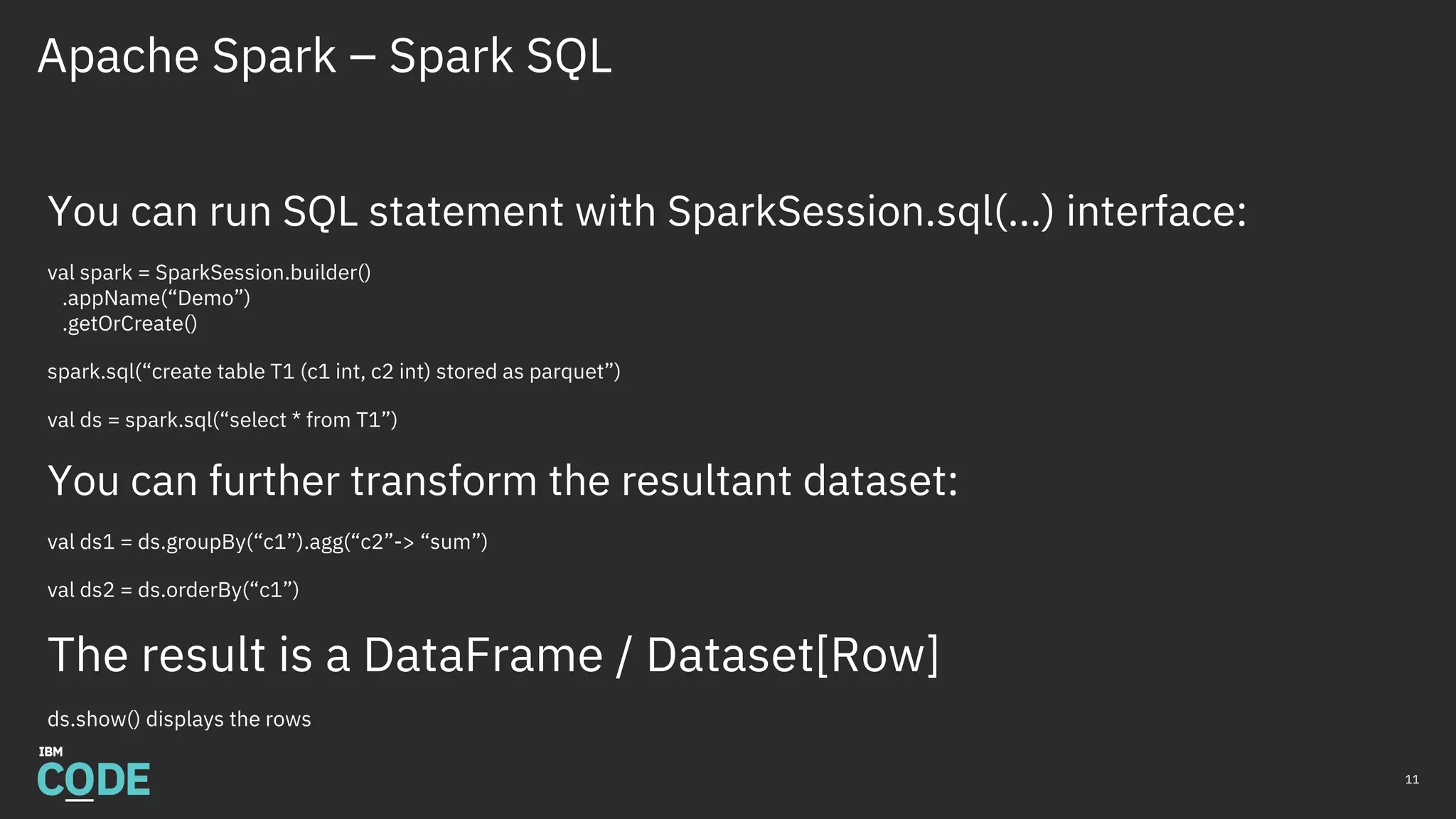 Apache Spark – Spark SQL

You can run SQL statement with SparkSession.sql(...) interface:

val spark = SparkSession.builder()
.appName(“Demo”)
.getOrCreate()

spark.sql(“create table T1 (c1 int, c2 int) stored as parquet”)

val ds = spark.sql(“select * from T1”)

You can further transform the resultant dataset:

val ds1 = ds.groupBy(“c1”).agg(“c2”-> “sum”)

val ds2 = ds.orderBy(“c1”)

The result is a DataFrame / Dataset[Row]

ds.show() displays the rows

IBM
CODE

11